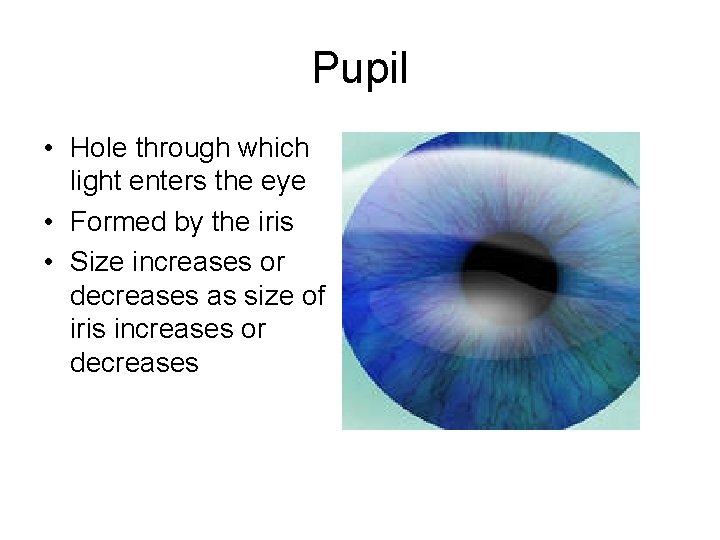 Pupil

• Hole through which light enters the eye
• Formed by the iris
• Size increases or decreases as size of iris increases or decreases